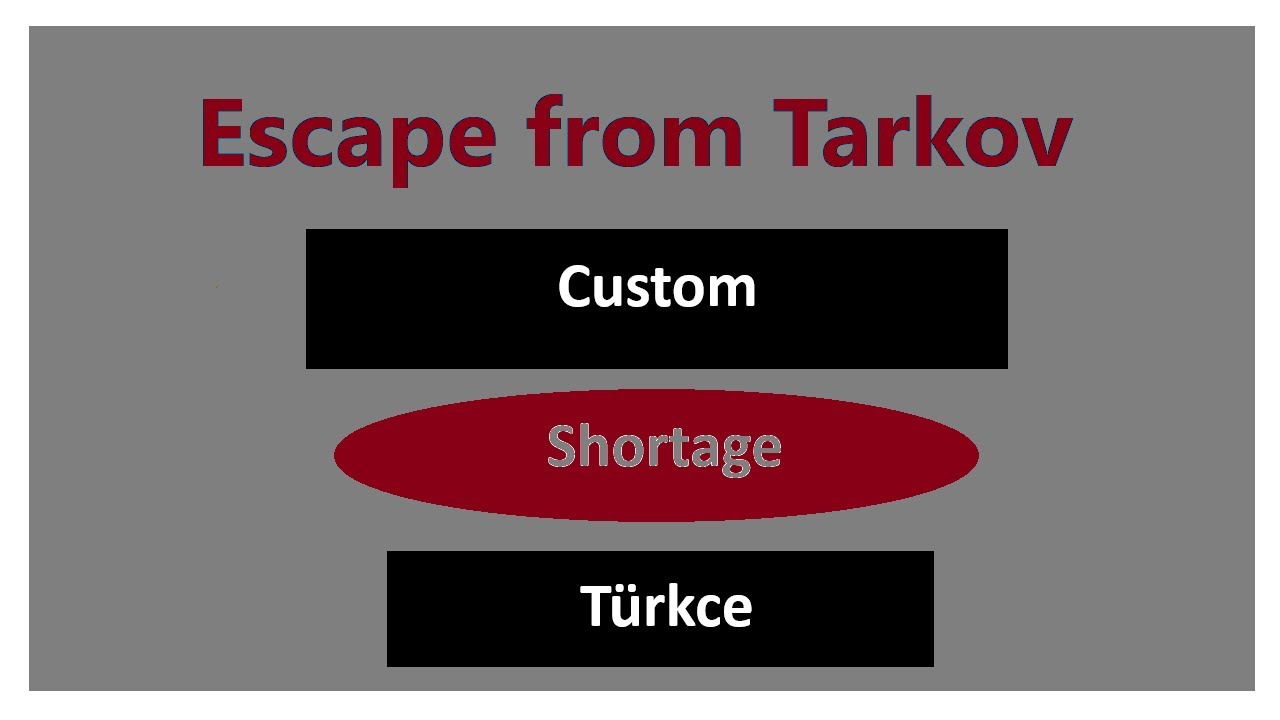 Escape from Tarkov

Custom

Shortage

Türkce